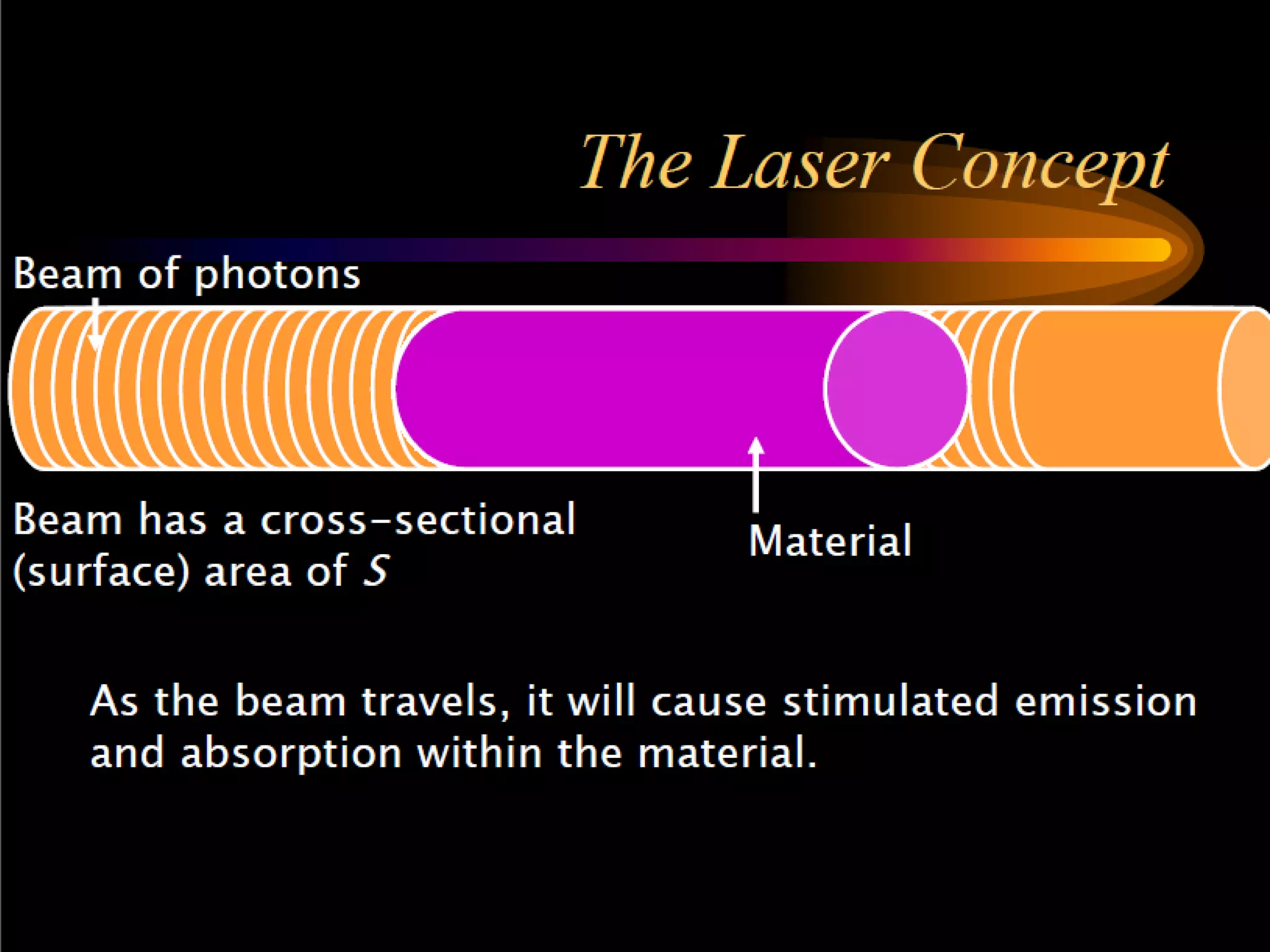 The Laser Concept

Beam of photons

Beam has a cross-sectional (surface) area of $S$

Material

As the beam travels, it will cause stimulated emission and absorption within the material.